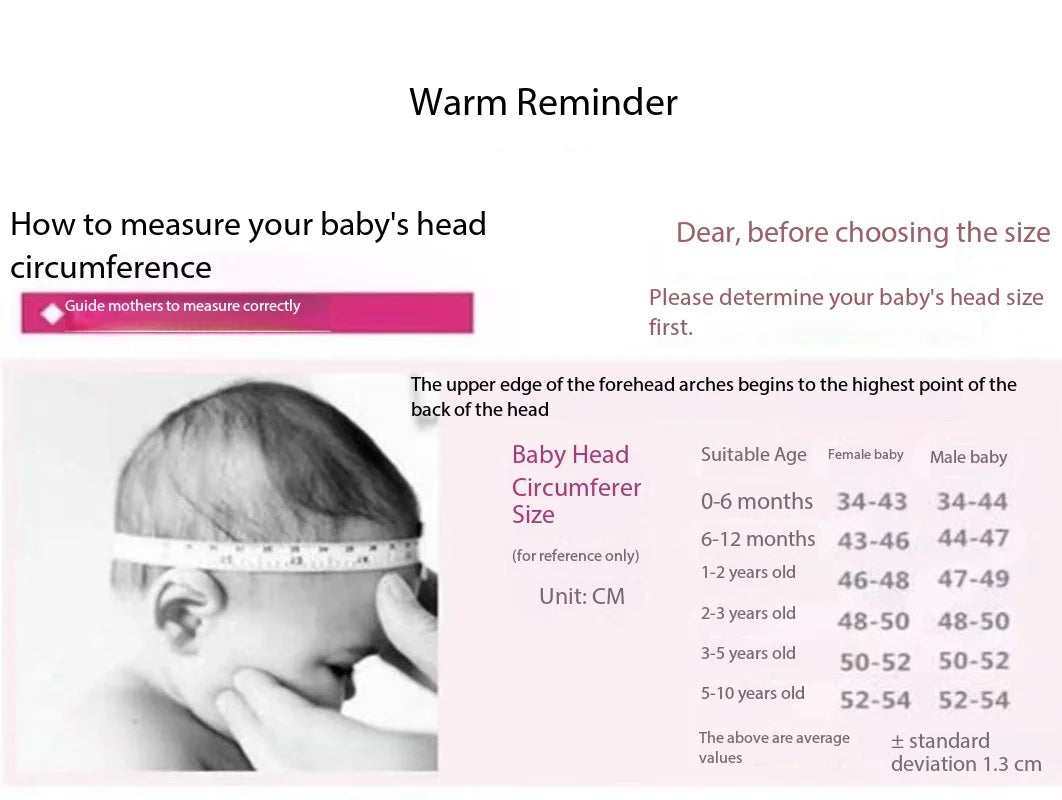 Warm Reminder

How to measure your baby's head circumference

Guide mothers to measure correctly

Dear, before choosing the size

Please determine your baby's head size first.

The upper edge of the forehead arches begins to the highest point of the back of the head

Baby Head Circumferer Size

(for reference only)

Unit: CM

| Suitable Age | Female baby | Male baby |
|---|---|---|
| 0-6 months | 34-43 | 34-44 |
| 6-12 months | 43-46 | 44-47 |
| 1-2 years old | 46-48 | 47-49 |
| 2-3 years old | 48-50 | 48-50 |
| 3-5 years old | 50-52 | 50-52 |
| 5-10 years old | 52-54 | 52-54 |

The above are average values

± standard deviation 1.3 cm